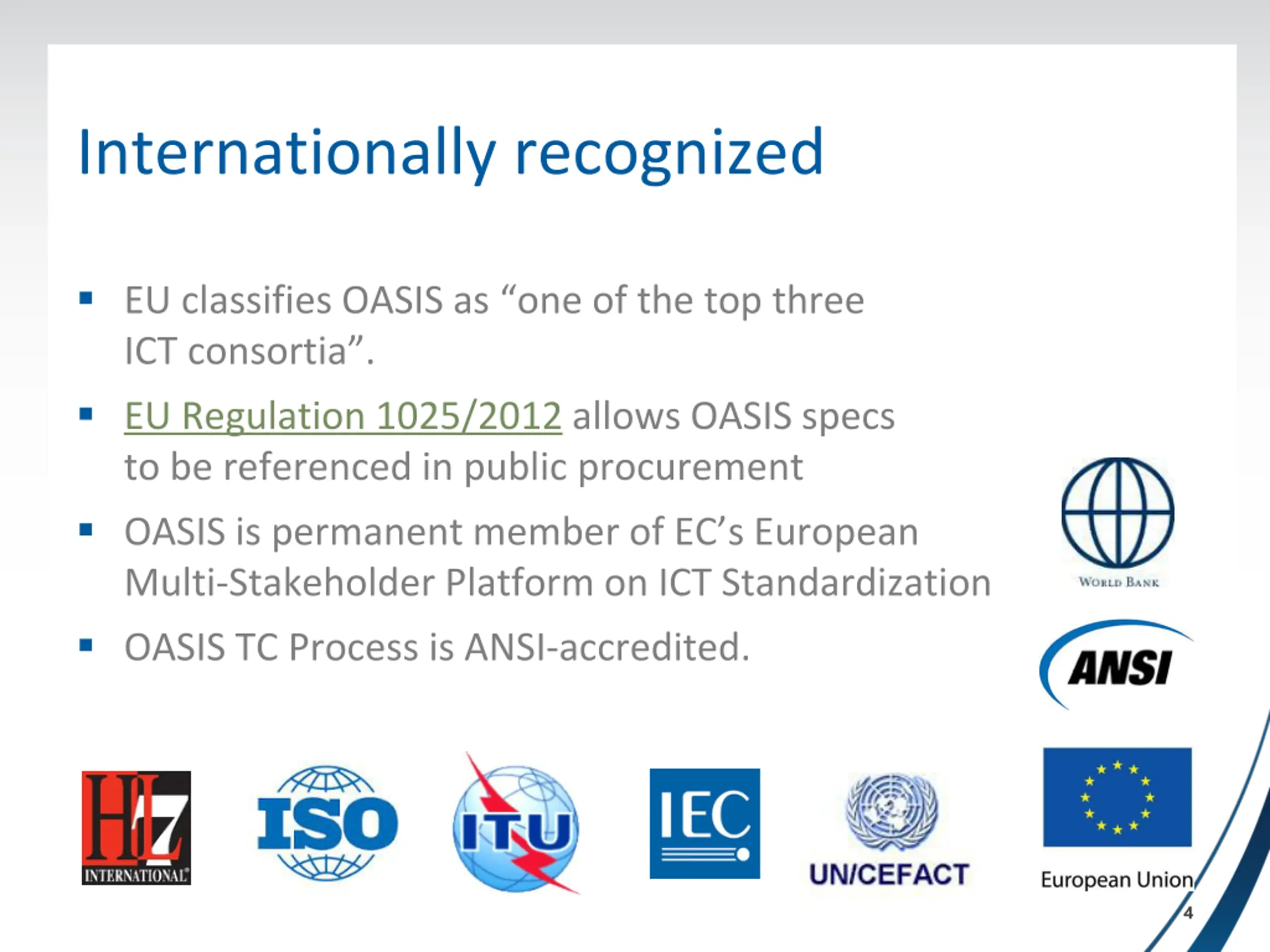 Internationally recognized

▪ EU classifies OASIS as “one of the top three ICT consortia”.

▪ EU Regulation 1025/2012 allows OASIS specs to be referenced in public procurement

▪ OASIS is permanent member of EC’s European Multi-Stakeholder Platform on ICT Standardization

▪ OASIS TC Process is ANSI-accredited.

WORLD BANK

ANSI

HL7 INTERNATIONAL

ISO

ITU

IEC

UN/CEFACT

European Union

4